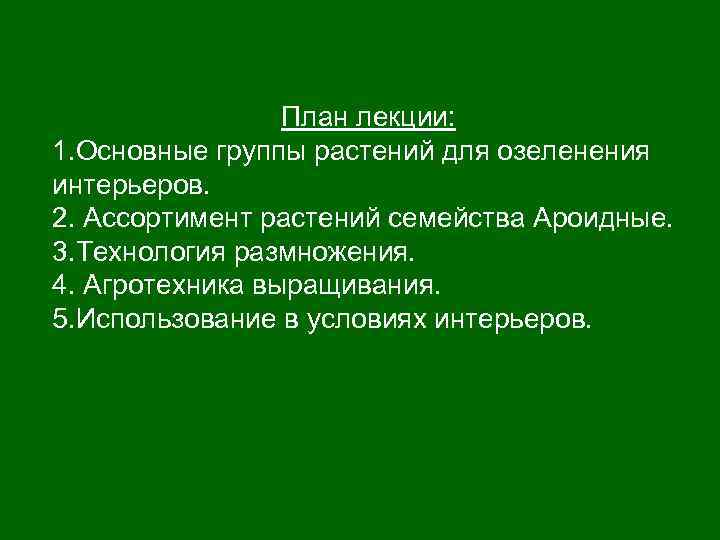 План лекции:
1.Основные группы растений для озеленения интерьеров.
2. Ассортимент растений семейства Ароидные.
3.Технология размножения.
4. Агротехника выращивания.
5.Использование в условиях интерьеров.